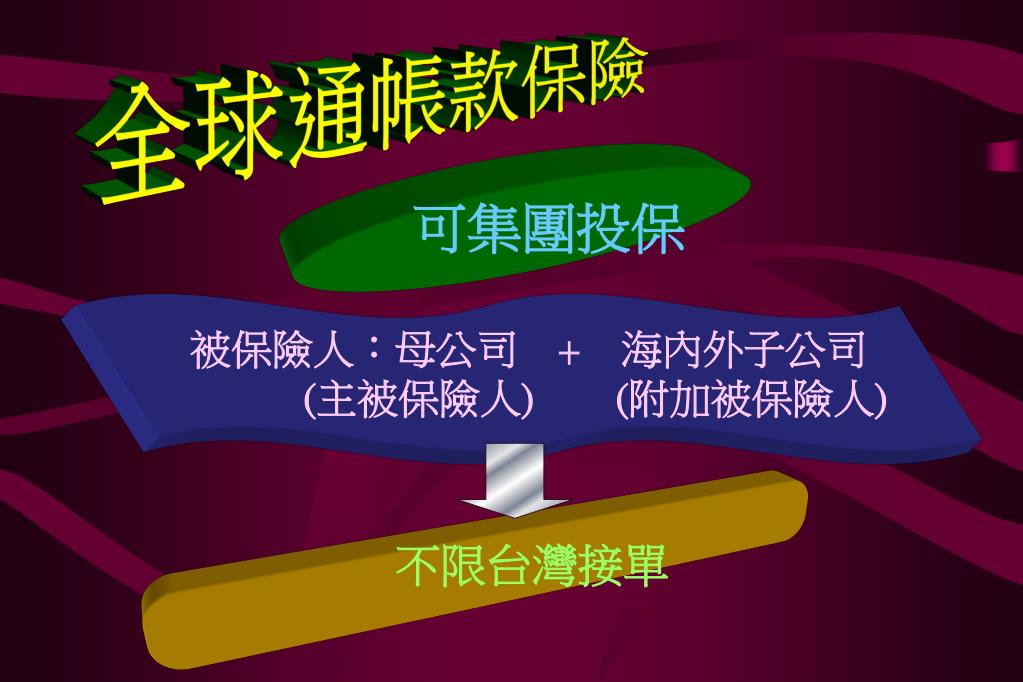 全球通帳款保險

可集團投保

被保險人：母公司 + 海內外子公司
(主被保險人) (附加被保險人)

不限台灣接單